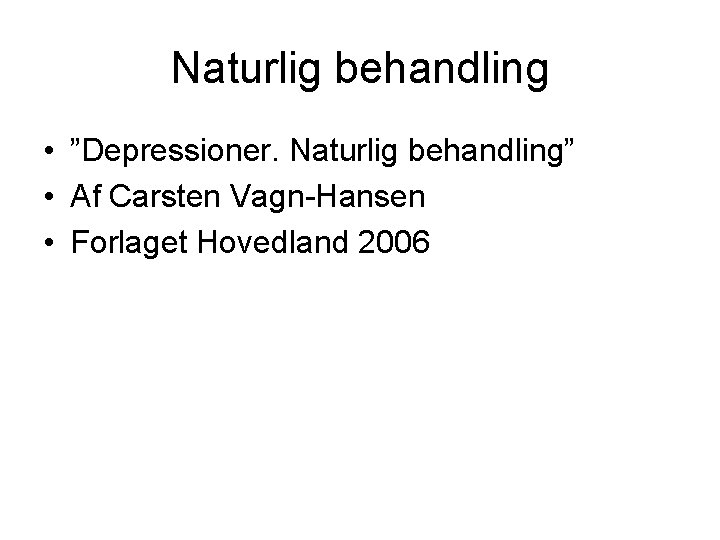 Naturlig behandling

• ”Depressioner. Naturlig behandling”
• Af Carsten Vagn-Hansen
• Forlaget Hovedland 2006